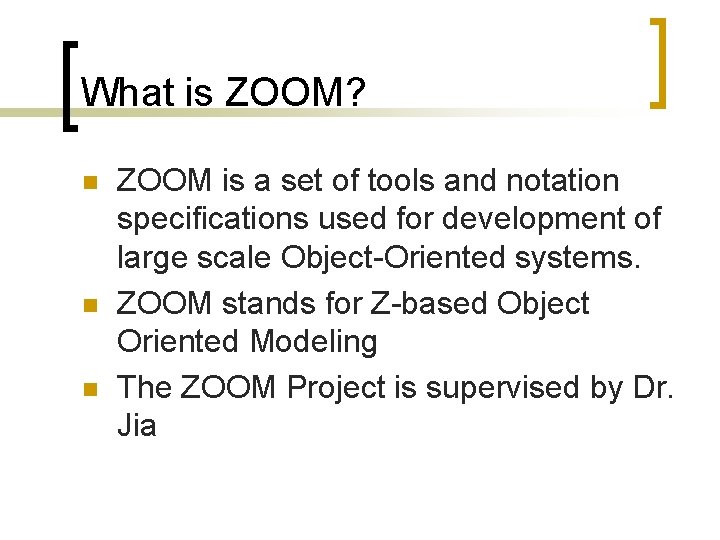 What is ZOOM?

- ZOOM is a set of tools and notation specifications used for development of large scale Object-Oriented systems.
- ZOOM stands for Z-based Object Oriented Modeling
- The ZOOM Project is supervised by Dr. Jia